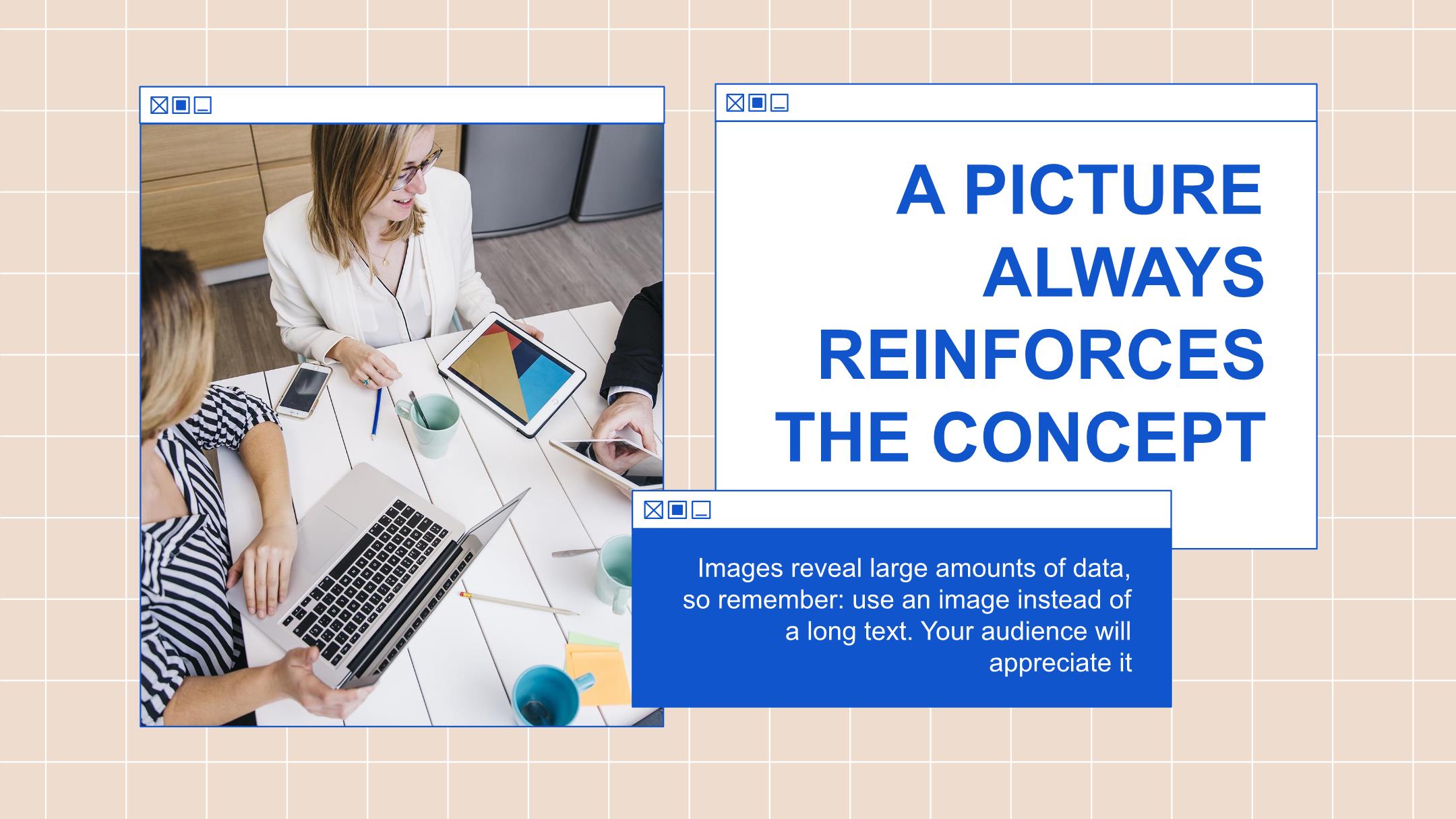 A PICTURE ALWAYS REINFORCES THE CONCEPT

Images reveal large amounts of data, so remember: use an image instead of a long text. Your audience will appreciate it